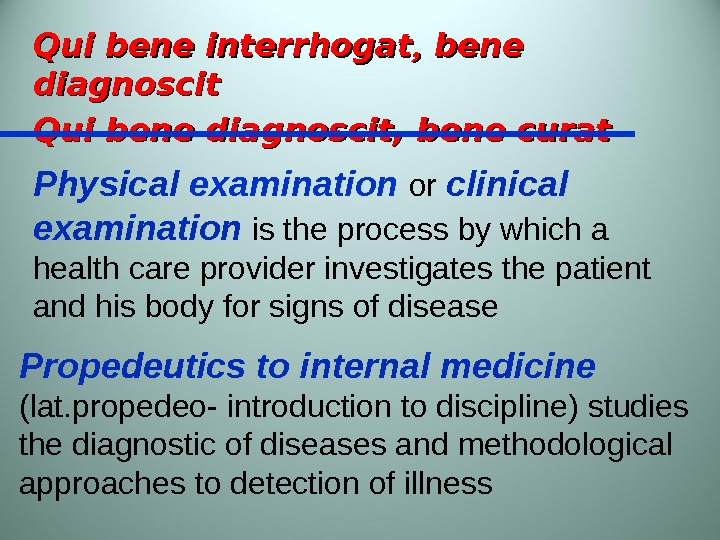 Qui bene interrhogat, bene diagnoscit

Qui bene diagnoscit, bene curat

Physical examination or clinical examination is the process by which a health care provider investigates the patient and his body for signs of disease

Propedeutics to internal medicine (lat.propedeo- introduction to discipline) studies the diagnostic of diseases and methodological approaches to detection of illness